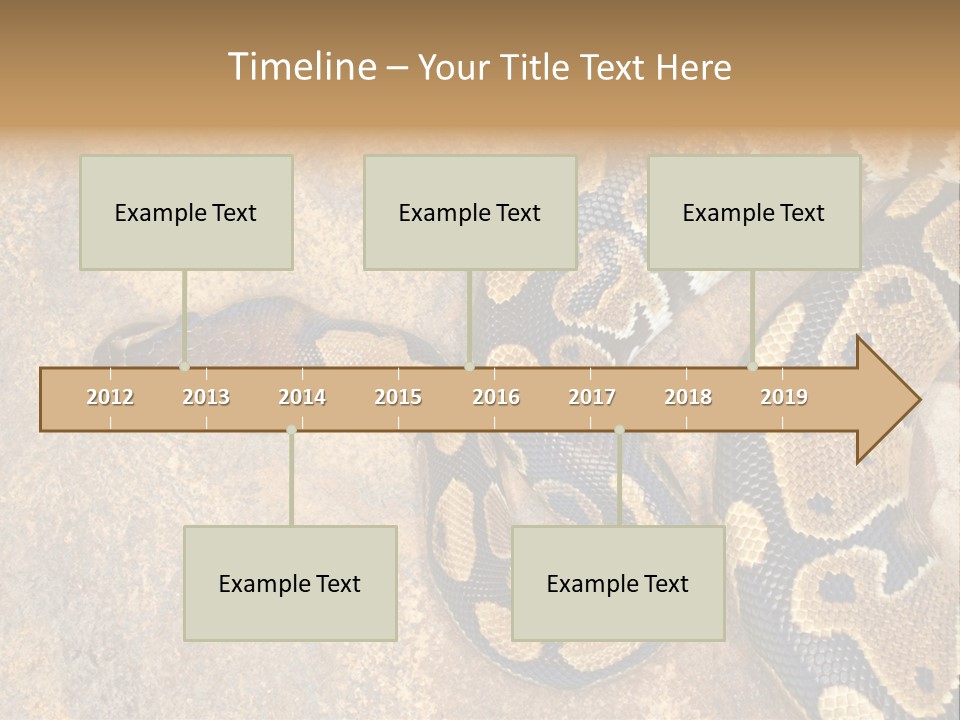 Timeline – Your Title Text Here

Example Text

Example Text

Example Text

2012 2013 2014 2015 2016 2017 2018 2019

Example Text

Example Text